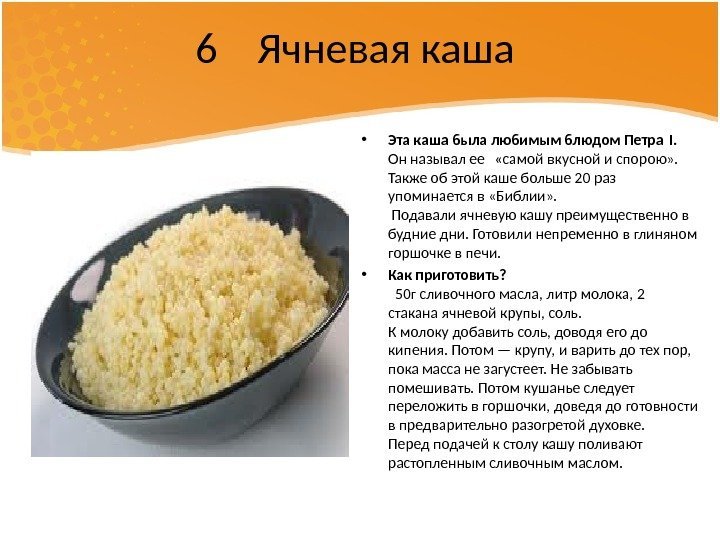 6 Ячневая каша

• **Эта каша была любимым блюдом Петра I.** Он называл ее «самой вкусной и спорою». Также об этой каше больше 20 раз упоминается в «Библии».
Подавали ячневую кашу преимущественно в будние дни. Готовили непременно в глиняном горшочке в печи.

• **Как приготовить?**
50г сливочного масла, литр молока, 2 стакана ячневой крупы, соль.
К молоку добавить соль, доводя его до кипения. Потом — крупу, и варить до тех пор, пока масса не загустеет. Не забывать помешивать. Потом кушанье следует переложить в горшочки, доведя до готовности в предварительно разогретой духовке.
Перед подачей к столу кашу поливают растопленным сливочным маслом.